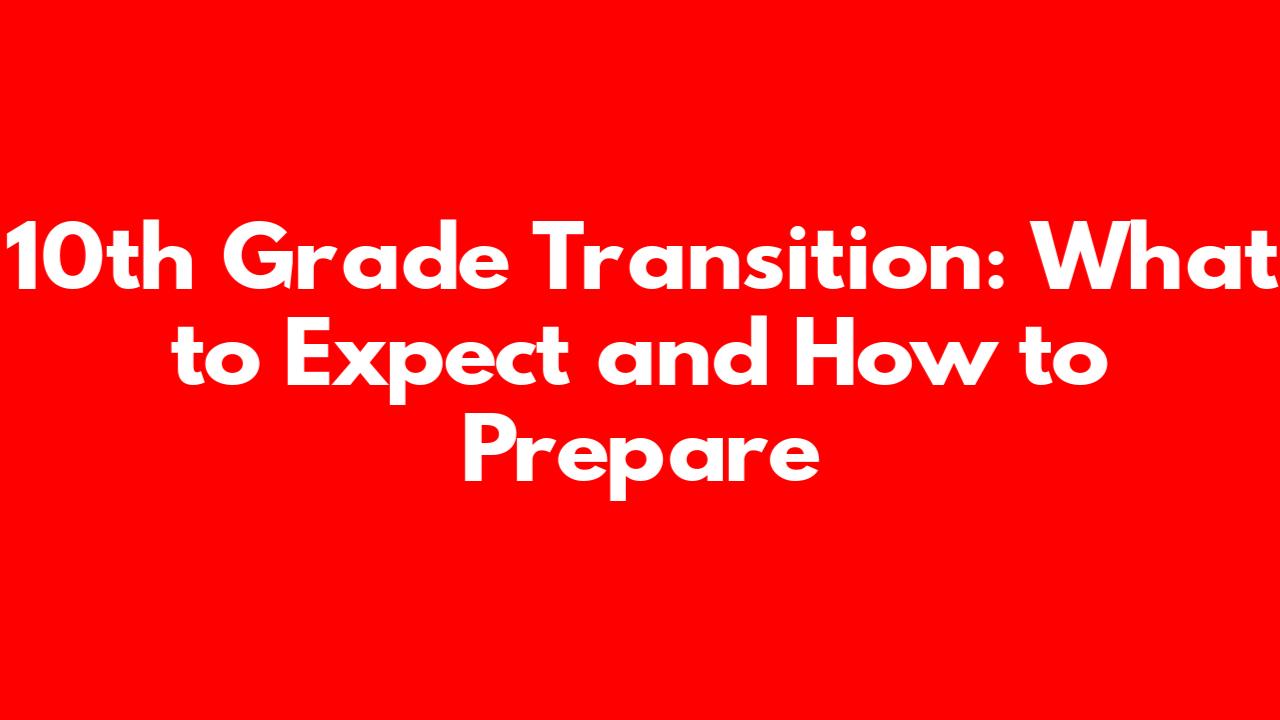 10th Grade Transition: What to Expect and How to Prepare